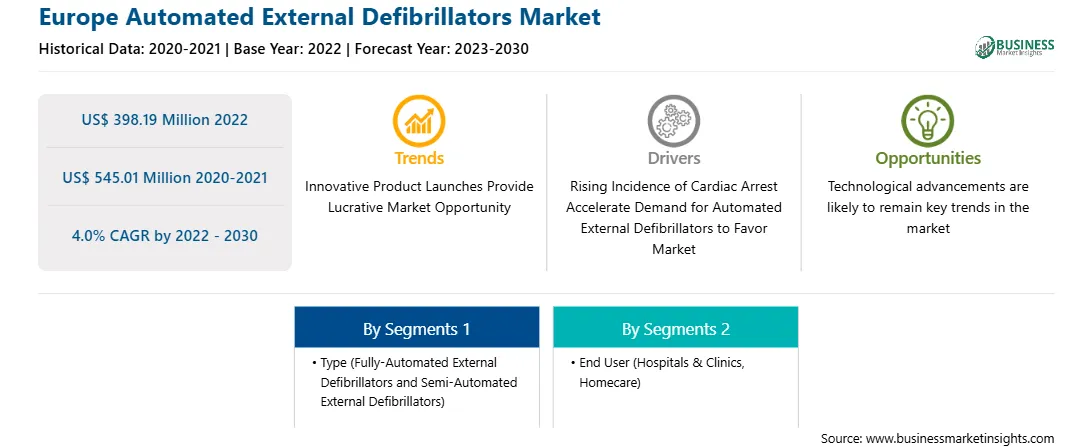 Europe Automated External Defibrillators Market

Historical Data: 2020-2021 | Base Year: 2022 | Forecast Year: 2023-2030

BUSINESS Market Insights

US$ 398.19 Million 2022

US$ 545.01 Million 2020-2021

4.0% CAGR by 2022 - 2030

Trends

Innovative Product Launches Provide Lucrative Market Opportunity

Drivers

Rising Incidence of Cardiac Arrest Accelerate Demand for Automated External Defibrillators to Favor Market

Opportunities

Technological advancements are likely to remain key trends in the market

By Segments 1

• Type (Fully-Automated External Defibrillators and Semi-Automated External Defibrillators)

By Segments 2

• End User (Hospitals & Clinics, Homecare)

Source: www.businessmarketinsights.com